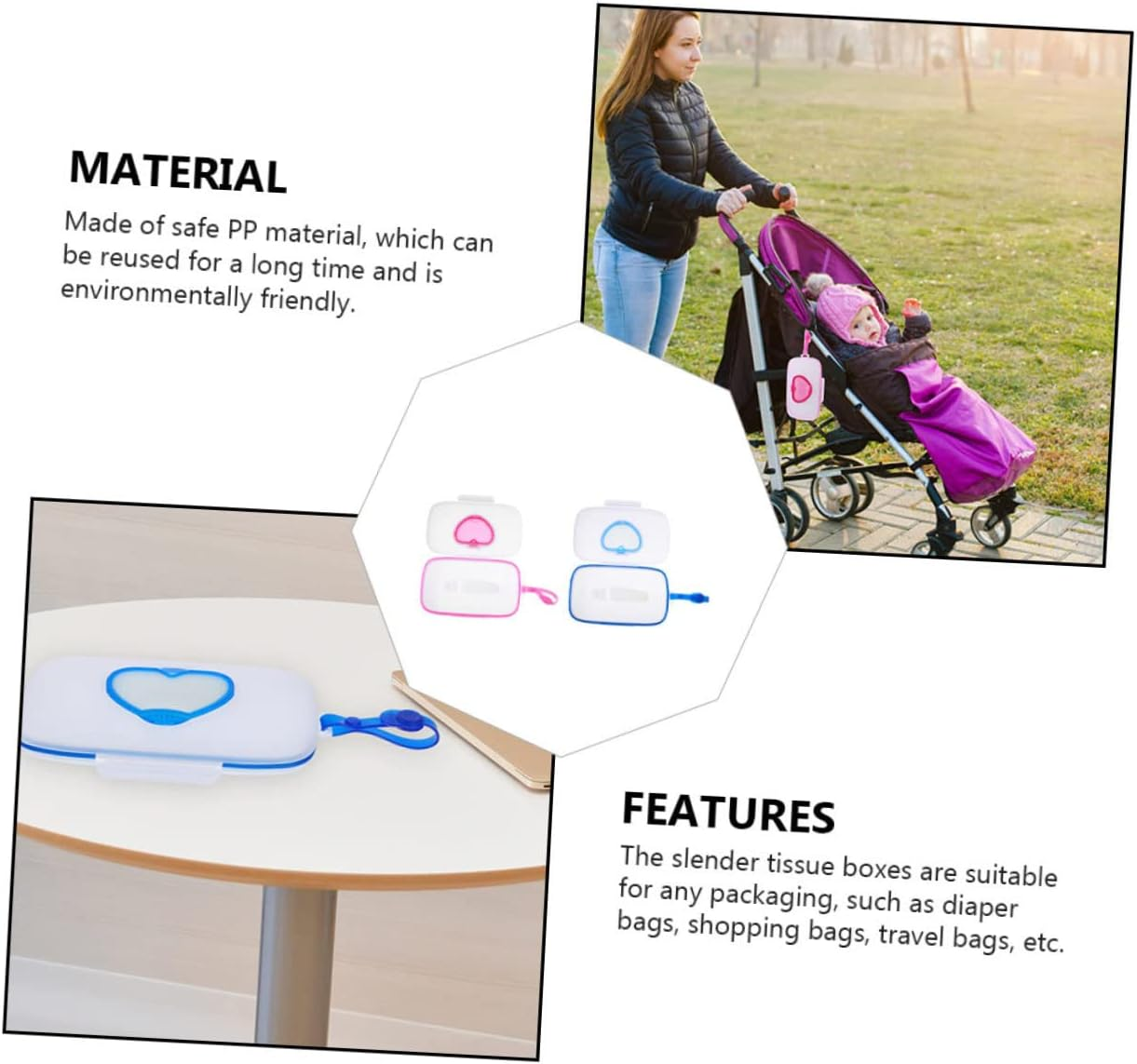 MATERIAL

Made of safe PP material, which can be reused for a long time and is environmentally friendly.

FEATURES

The slender tissue boxes are suitable for any packaging, such as diaper bags, shopping bags, travel bags, etc.